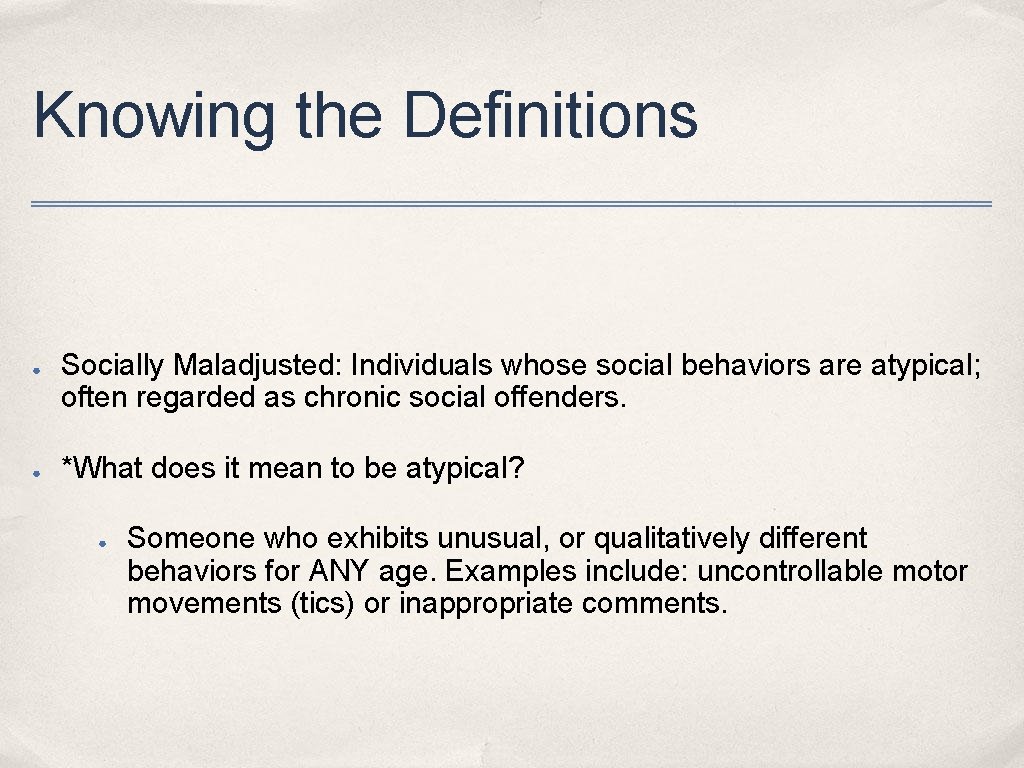 Knowing the Definitions

● Socially Maladjusted: Individuals whose social behaviors are atypical; often regarded as chronic social offenders.

● *What does it mean to be atypical?

● Someone who exhibits unusual, or qualitatively different behaviors for ANY age. Examples include: uncontrollable motor movements (tics) or inappropriate comments.